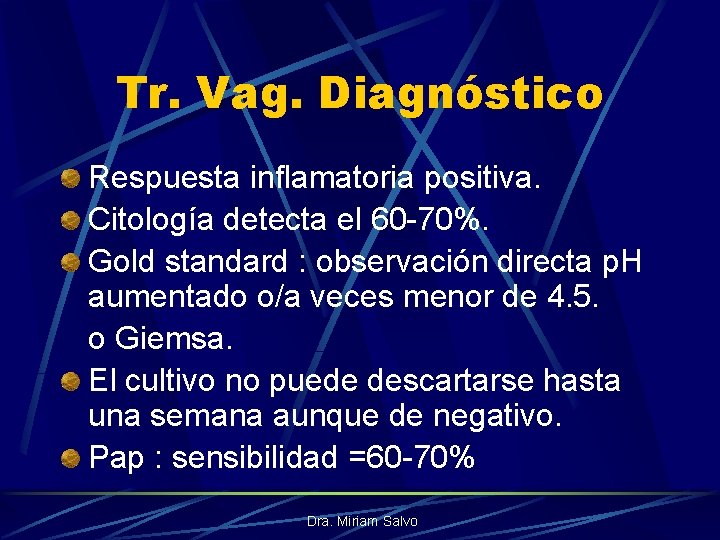 Tr. Vag. Diagnóstico

Respuesta inflamatoria positiva.

Citología detecta el 60-70%.

Gold standard : observación directa pH aumentado o/a veces menor de 4.5.

o Giemsa.

El cultivo no puede descartarse hasta una semana aunque de negativo.

Pap : sensibilidad =60-70%

Dra. Miriam Salvo